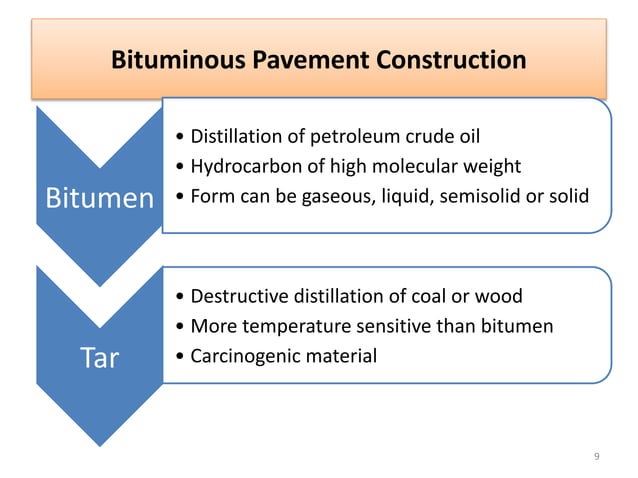 Bituminous Pavement Construction

Bitumen

• Distillation of petroleum crude oil
• Hydrocarbon of high molecular weight
• Form can be gaseous, liquid, semisolid or solid

Tar

• Destructive distillation of coal or wood
• More temperature sensitive than bitumen
• Carcinogenic material

9